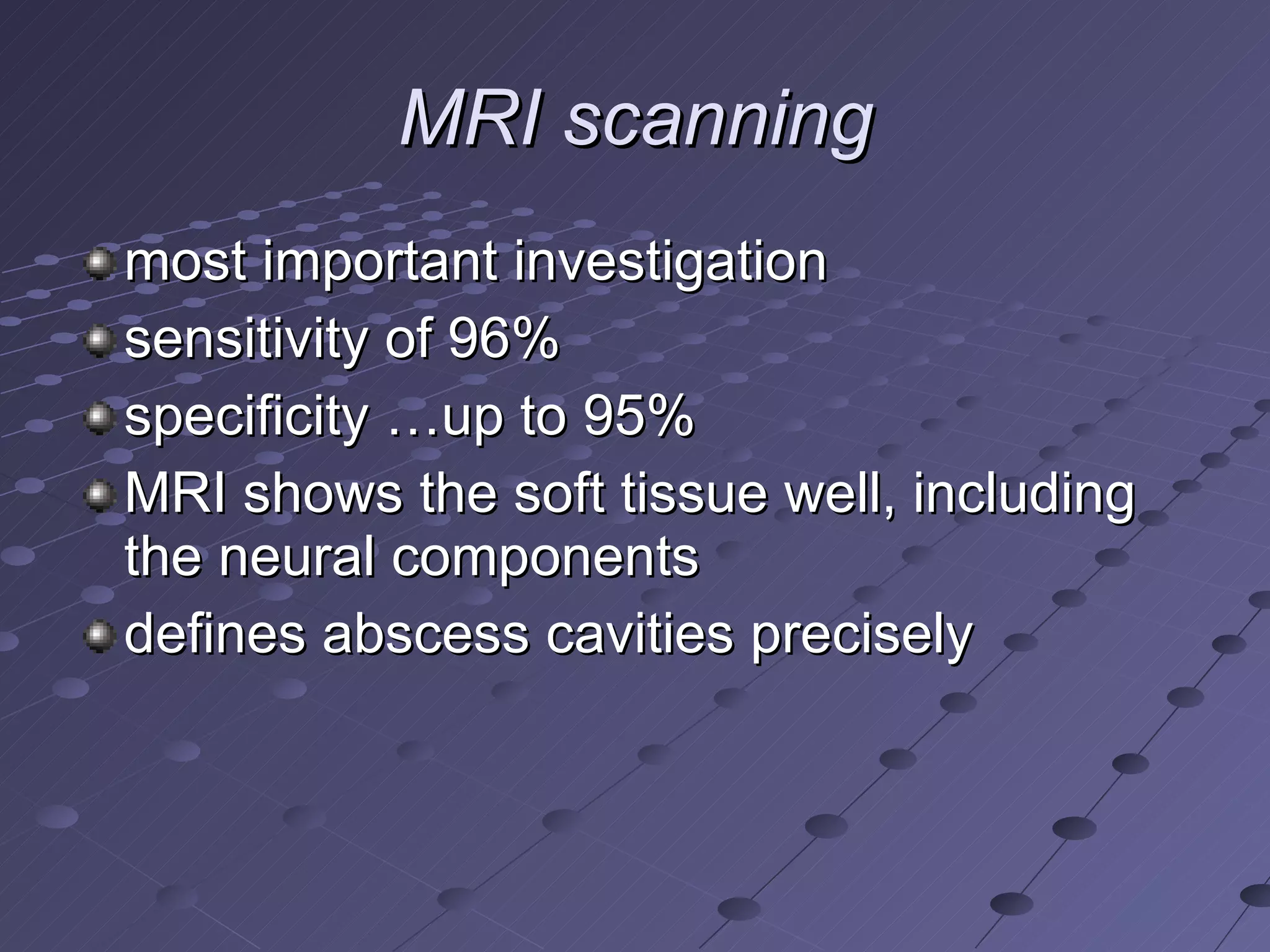 MRI scanning

most important investigation

sensitivity of 96%

specificity …up to 95%

MRI shows the soft tissue well, including the neural components

defines abscess cavities precisely